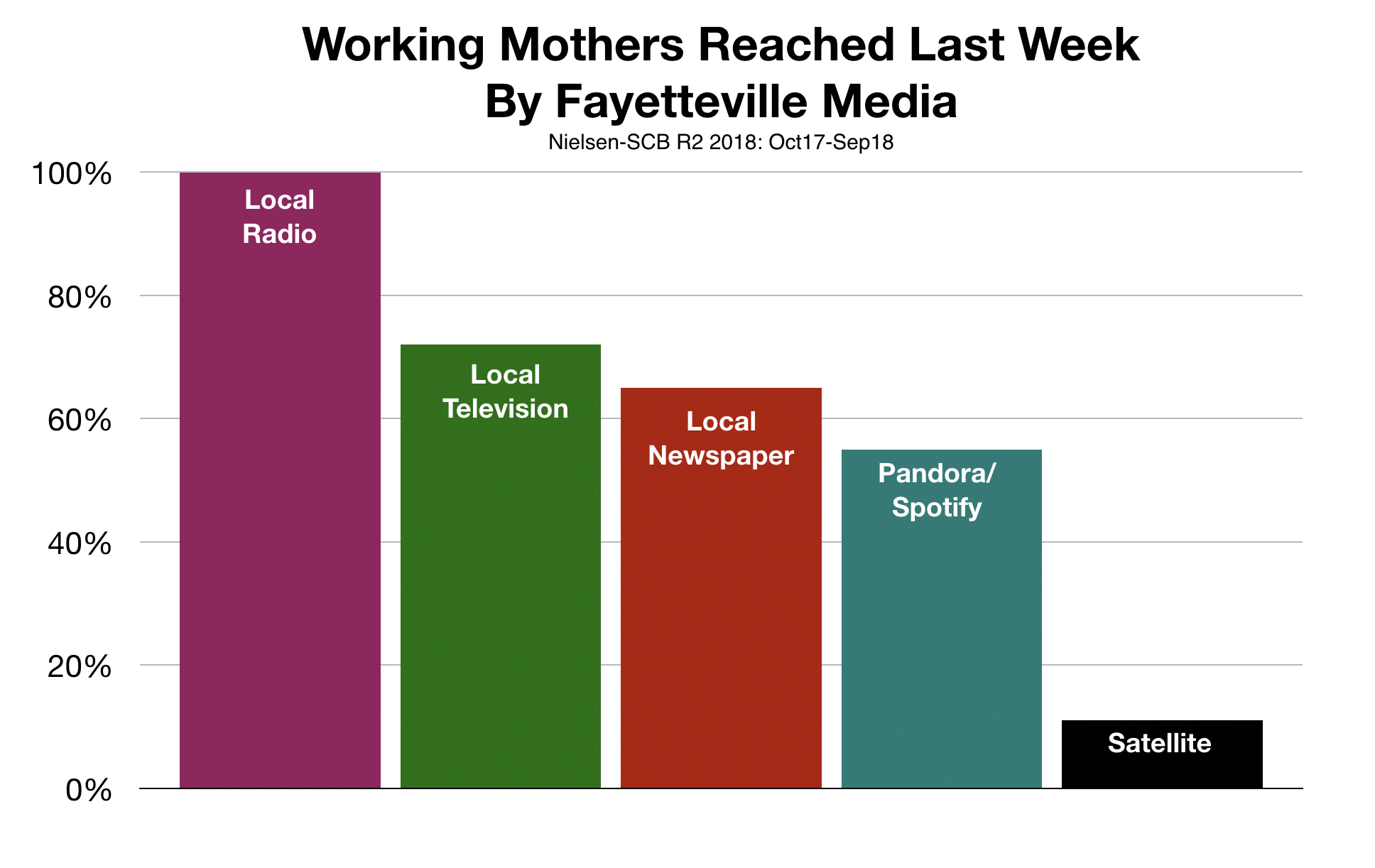 Working Mothers Reached Last Week
By Fayetteville Media
Nielsen-SCB R2 2018: Oct17-Sep18

100%
80%
60%
40%
20%
0%

Local Radio
Local Television
Local Newspaper
Pandora/ Spotify
Satellite